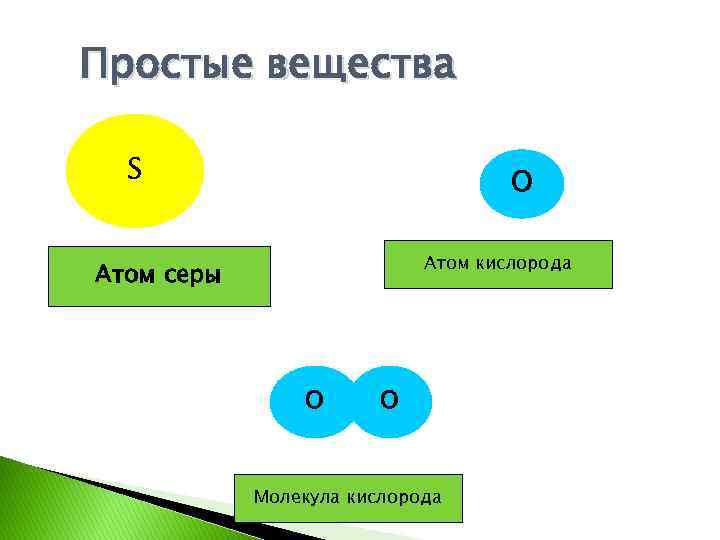 Простые вещества

S

Атом серы

O

Атом кислорода

O O

Молекула кислорода